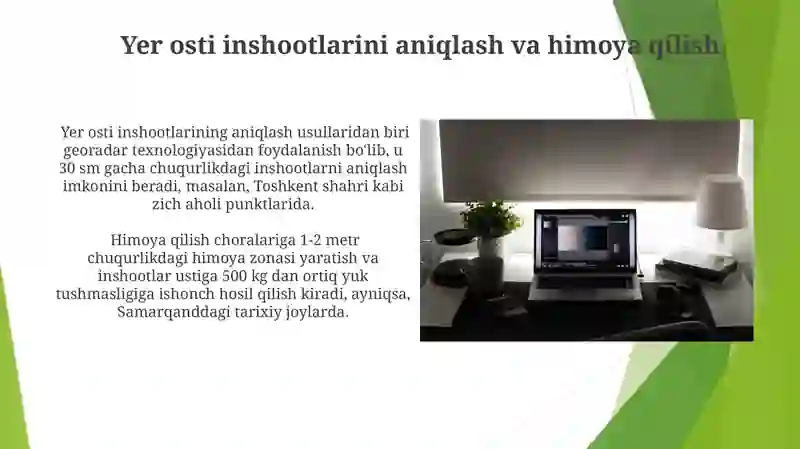 Yer osti inshootlarini aniqlash va himoya qilish

Yer osti inshootlarining aniqlash usullaridan biri georadar texnologiyasidan foydalanish bo'lib, u 30 sm gacha chuqurlikdagi inshootlarni aniqlash imkonini beradi, masalan, Toshkent shahri kabi zich aholi punktlarida.

Himoya qilish choralariga 1-2 metr chuqurlikdagi himoya zonasi yaratish va inshootlar ustiga 500 kg dan ortiq yuk tushmasligiga ishonch hosil qilish kiradi, ayniqsa, Samarqanddagi tarixiy joylarda.